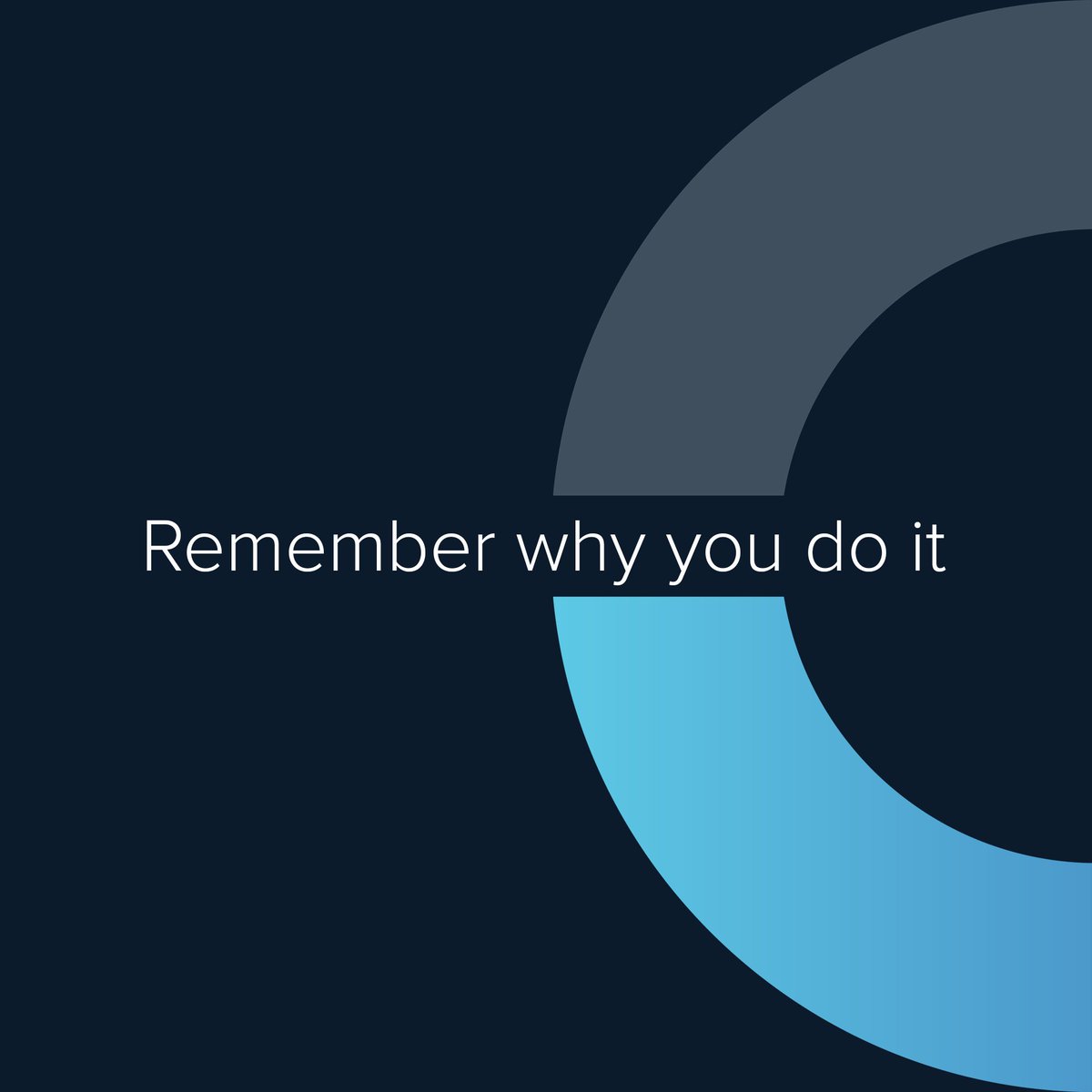 Remember why you do it